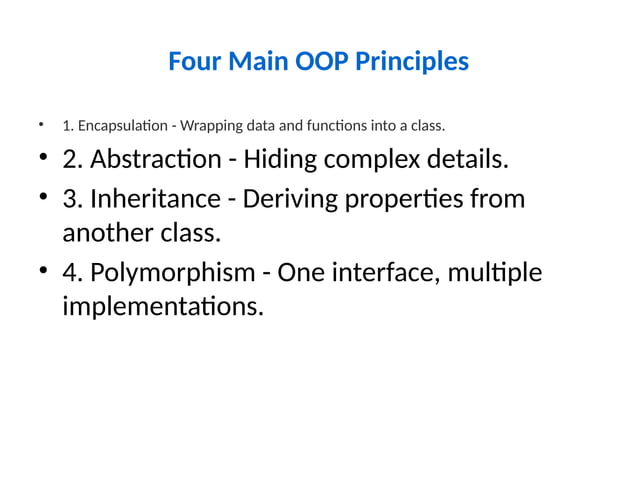 Four Main OOP Principles

• 1. Encapsulation - Wrapping data and functions into a class.
• 2. Abstraction - Hiding complex details.
• 3. Inheritance - Deriving properties from another class.
• 4. Polymorphism - One interface, multiple implementations.